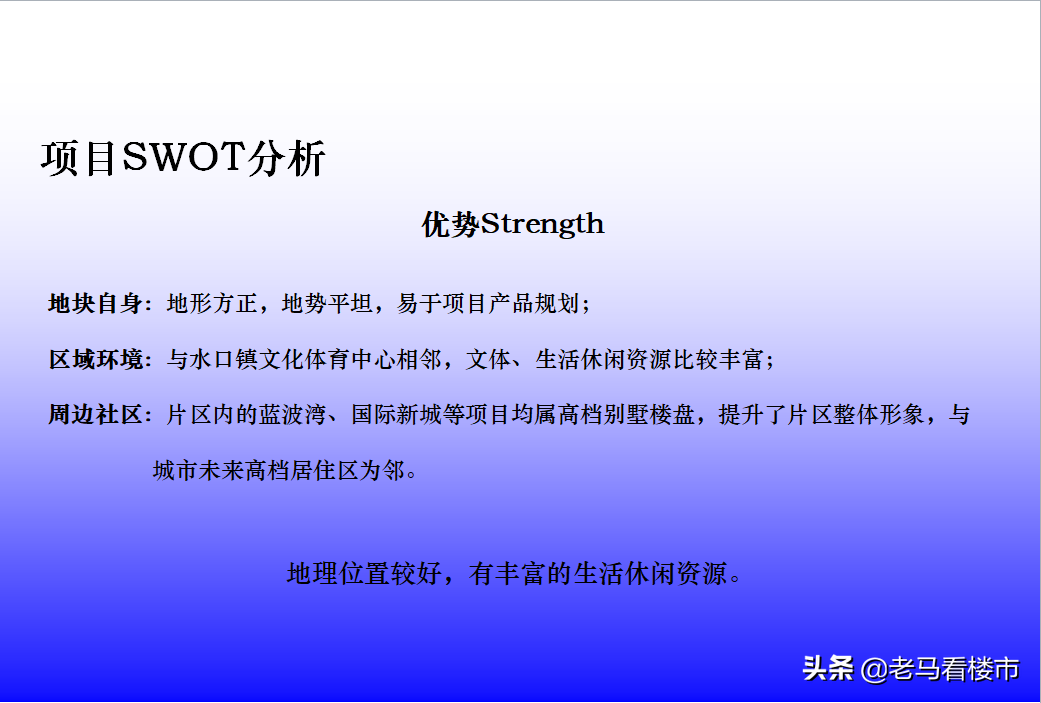 项目SWOT分析

优势Strength

地块自身：地形方正，地势平坦，易于项目产品规划；

区域环境：与水口镇文化体育中心相邻，文体、生活休闲资源比较丰富；

周边社区：片区内的蓝波湾、国际新城等项目均属高档别墅楼盘，提升了片区整体形象，与城市未来高档居住区为邻。

地理位置较好，有丰富的生活休闲资源。

头条 @老马看楼市